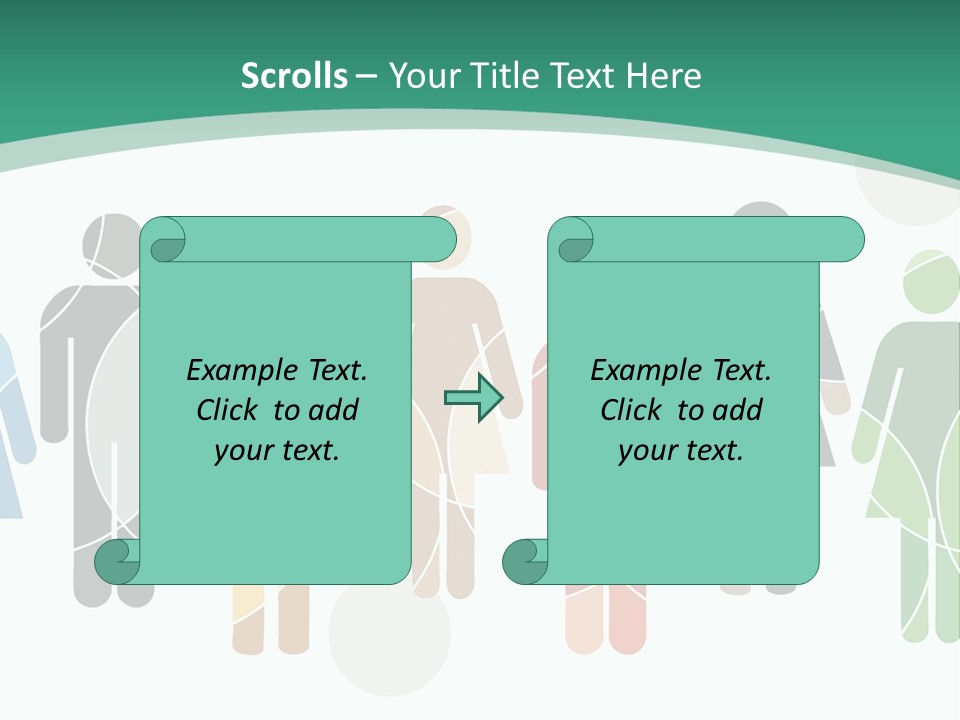 Scrolls – Your Title Text Here

Example Text. Click to add your text.

Example Text. Click to add your text.